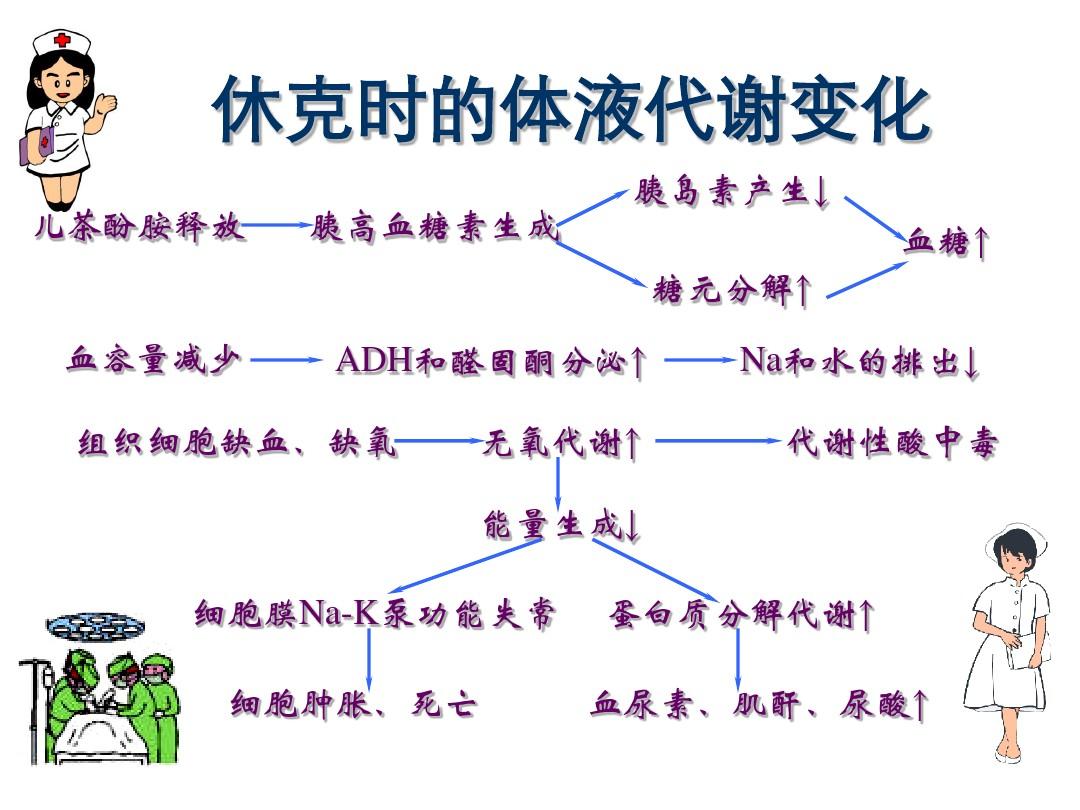 休克时的体液代谢变化

儿茶酚胺释放 → 胰高血糖素生成

胰岛素产生↓

糖元分解↑

血糖↑

血容量减少 → ADH和醛固酮分泌↑ → Na和水的排出↓

组织细胞缺血、缺氧 → 无氧代谢↑ → 代谢性酸中毒

能量生成↓

细胞膜Na-K泵功能失常

蛋白质分解代谢↑

细胞肿胀、死亡

血尿素、肌酐、尿酸↑